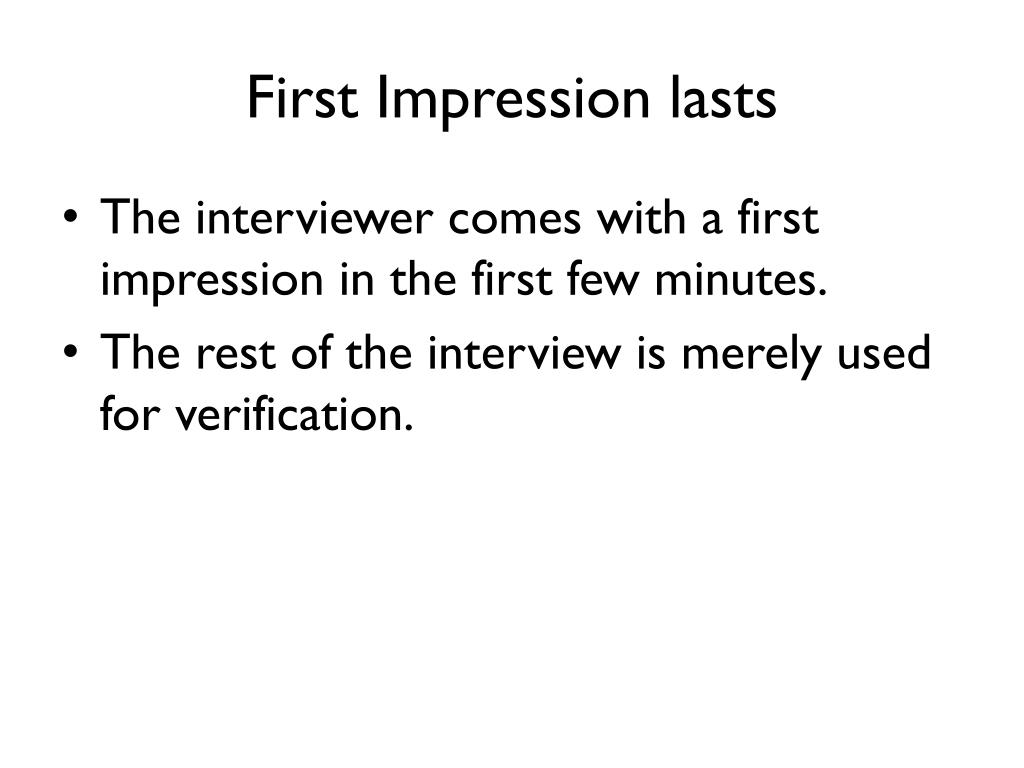 First Impression lasts

• The interviewer comes with a first impression in the first few minutes.
• The rest of the interview is merely used for verification.